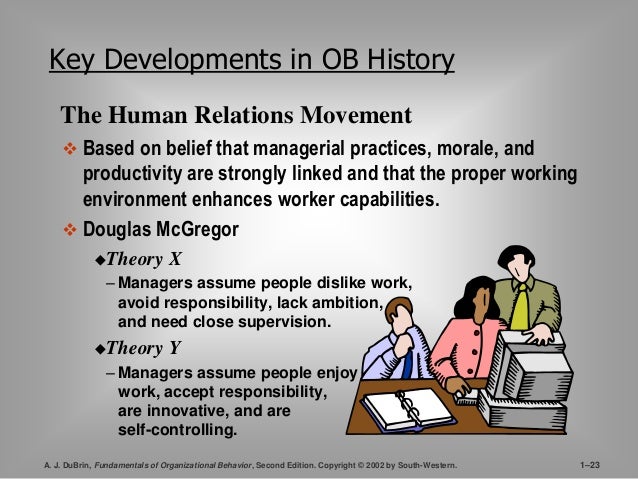 Key Developments in OB History

The Human Relations Movement

❖ Based on belief that managerial practices, morale, and productivity are strongly linked and that the proper working environment enhances worker capabilities.

❖ Douglas McGregor

◆Theory X

– Managers assume people dislike work, avoid responsibility, lack ambition, and need close supervision.

◆Theory Y

– Managers assume people enjoy work, accept responsibility, are innovative, and are self-controlling.

A. J. DuBrin, Fundamentals of Organizational Behavior, Second Edition. Copyright © 2002 by South-Western.

1–23